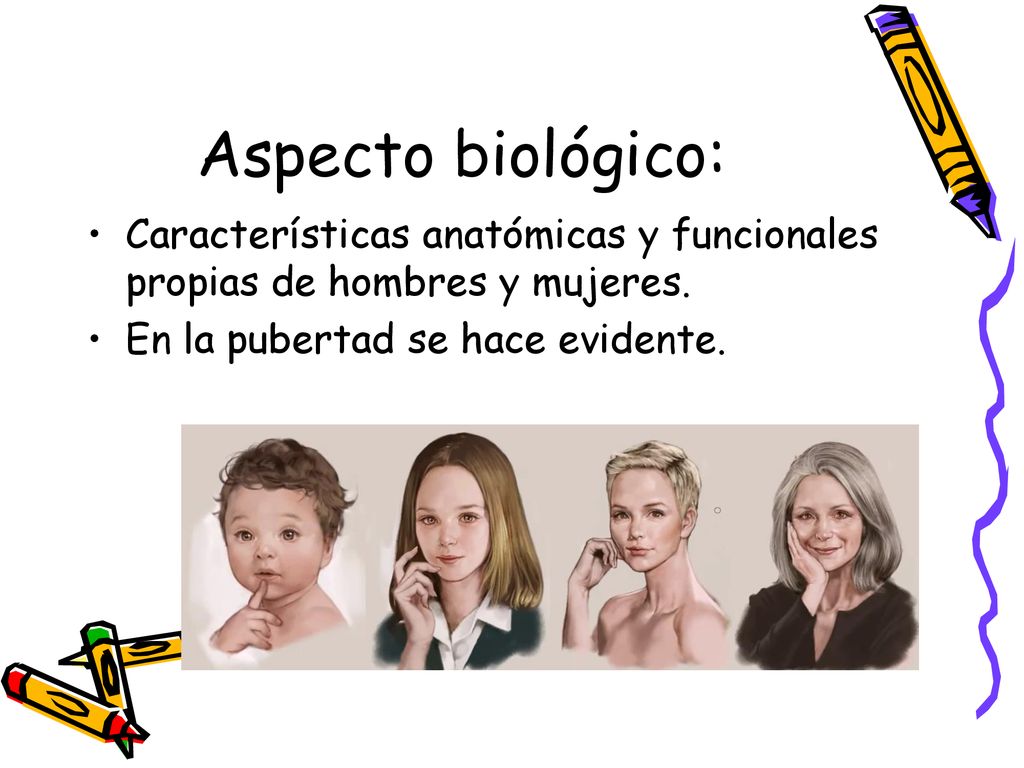 Aspecto biológico:

• Características anatómicas y funcionales propias de hombres y mujeres.
• En la pubertad se hace evidente.